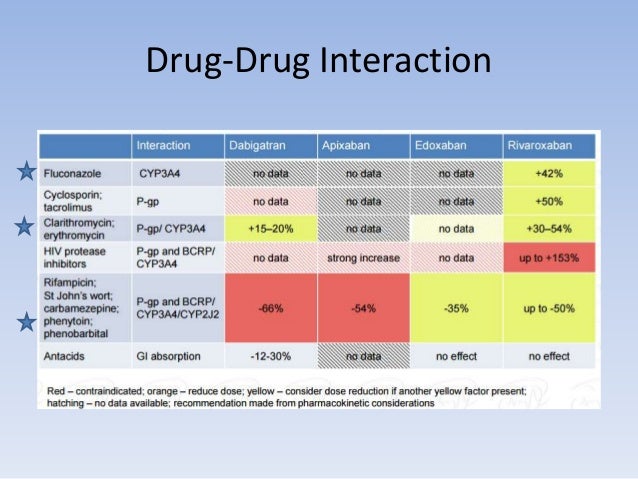 Drug-Drug Interaction

| | Interaction | Dabigatran | Apixaban | Edoxaban | Rivaroxaban |
|---|---|---|---|---|---|
| Fluconazole | CYP3A4 | no data | no data | no data | +42% |
| Cyclosporin; tacrolimus | P-gp | no data | no data | no data | +50% |
| Clarithromycin; erythromycin | P-gp/ CYP3A4 | +15–20% | no data | no data | +30–54% |
| HIV protease inhibitors | P-gp and BCRP/ CYP3A4 | no data | strong increase | no data | up to +153% |
| Rifampicin; St John's wort; carbamezepine; phenytoin; phenobarbital | P-gp and BCRP/ CYP3A4/CYP2J2 | -66% | -54% | -35% | up to -50% |
| Antacids | GI absorption | -12-30% | no data | no effect | no effect |

Red – contraindicated; orange – reduce dose; yellow – consider dose reduction if another yellow factor present; hatching – no data available; recommendation made from pharmacokinetic considerations